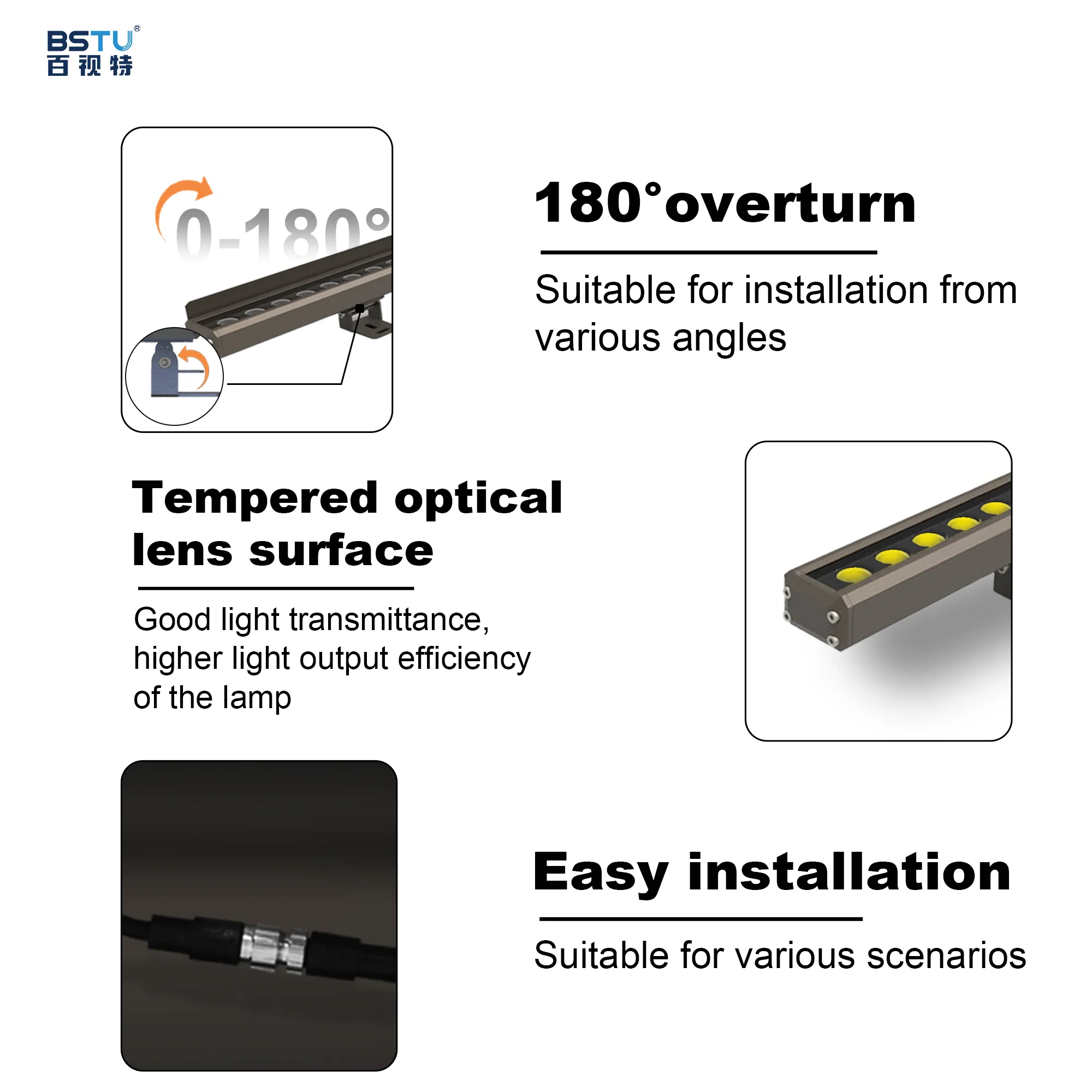 BSTU®
百视特

0-180°

180°overturn

Suitable for installation from various angles

Tempered optical lens surface

Good light transmittance, higher light output efficiency of the lamp

Easy installation

Suitable for various scenarios